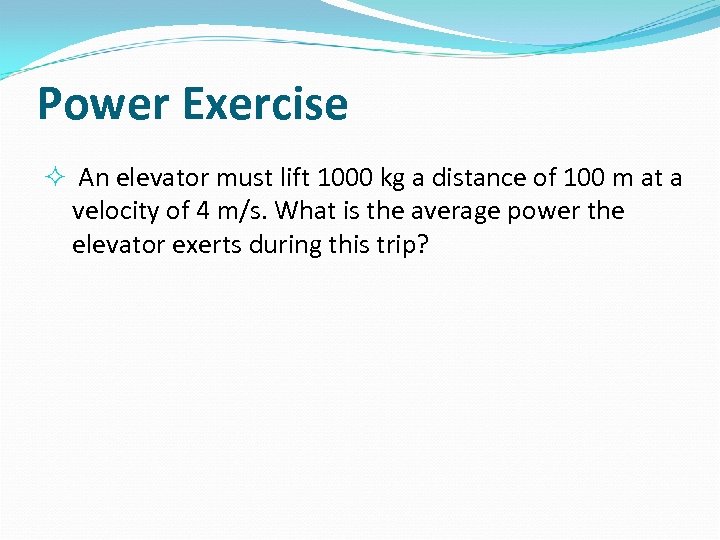 Power Exercise

An elevator must lift 1000 kg a distance of 100 m at a velocity of 4 m/s. What is the average power the elevator exerts during this trip?